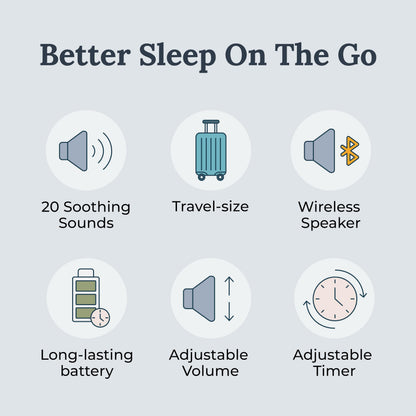 Better Sleep On The Go

20 Soothing Sounds

Travel-size

Wireless Speaker

Long-lasting battery

Adjustable Volume

Adjustable Timer